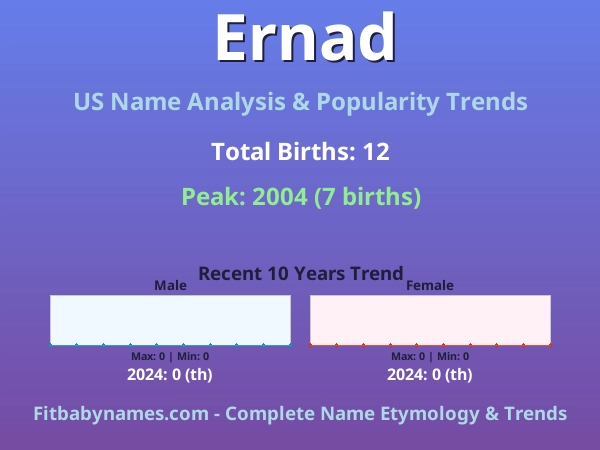 Ernad

US Name Analysis & Popularity Trends

Total Births: 12

Peak: 2004 (7 births)

Recent 10 Years Trend

Male

Max: 0 | Min: 0

2024: 0 (th)

Female

Max: 0 | Min: 0

2024: 0 (th)

Fitbabynames.com - Complete Name Etymology & Trends